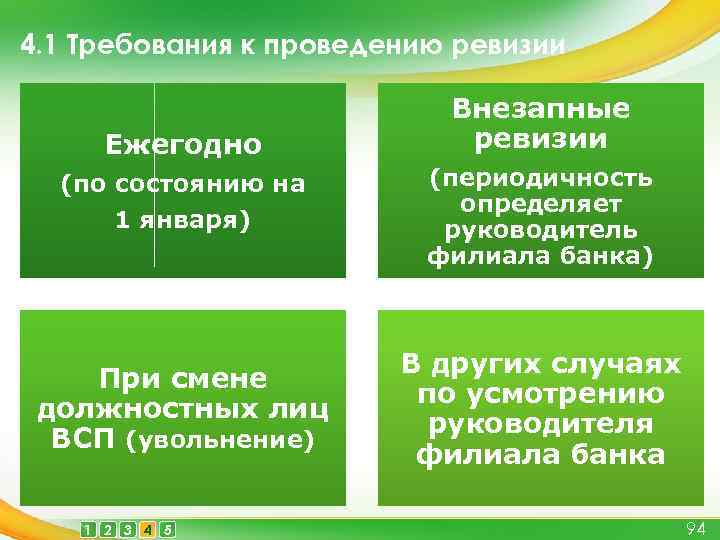 4.1 Требования к проведению ревизии

Ежегодно (по состоянию на 1 января)

Внезапные ревизии (периодичность определяет руководитель филиала банка)

При смене должностных лиц ВСП (увольнение)

В других случаях по усмотрению руководителя филиала банка

1 2 3 4 5

94